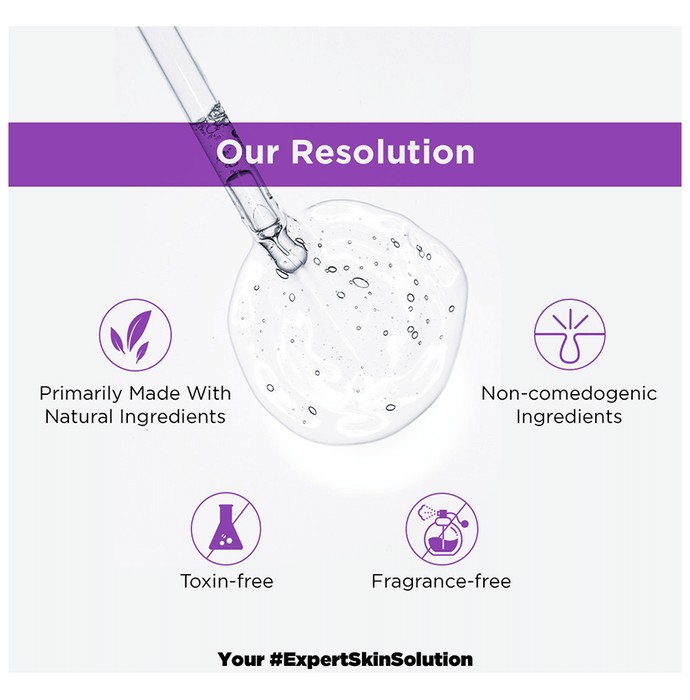 Our Resolution

Primarily Made With Natural Ingredients

Non-comedogenic Ingredients

Toxin-free

Fragrance-free

Your #ExpertSkinSolution